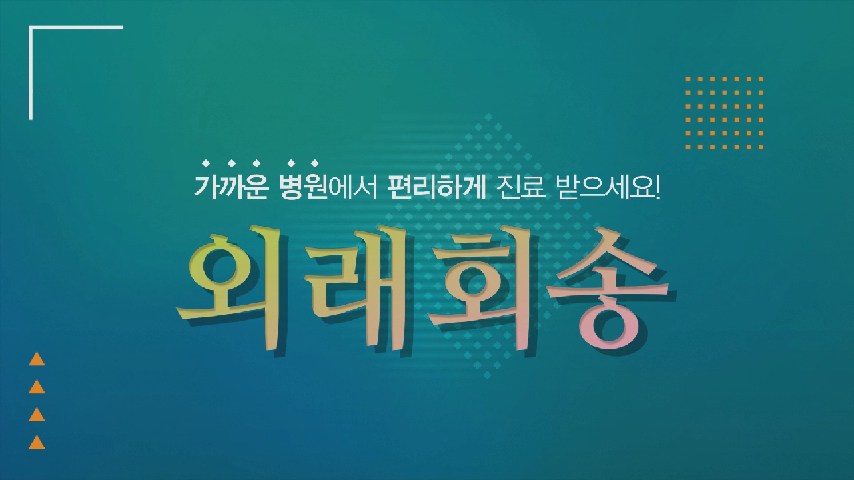 가까운 병원에서 편리하게 진료 받으세요!

외래회송